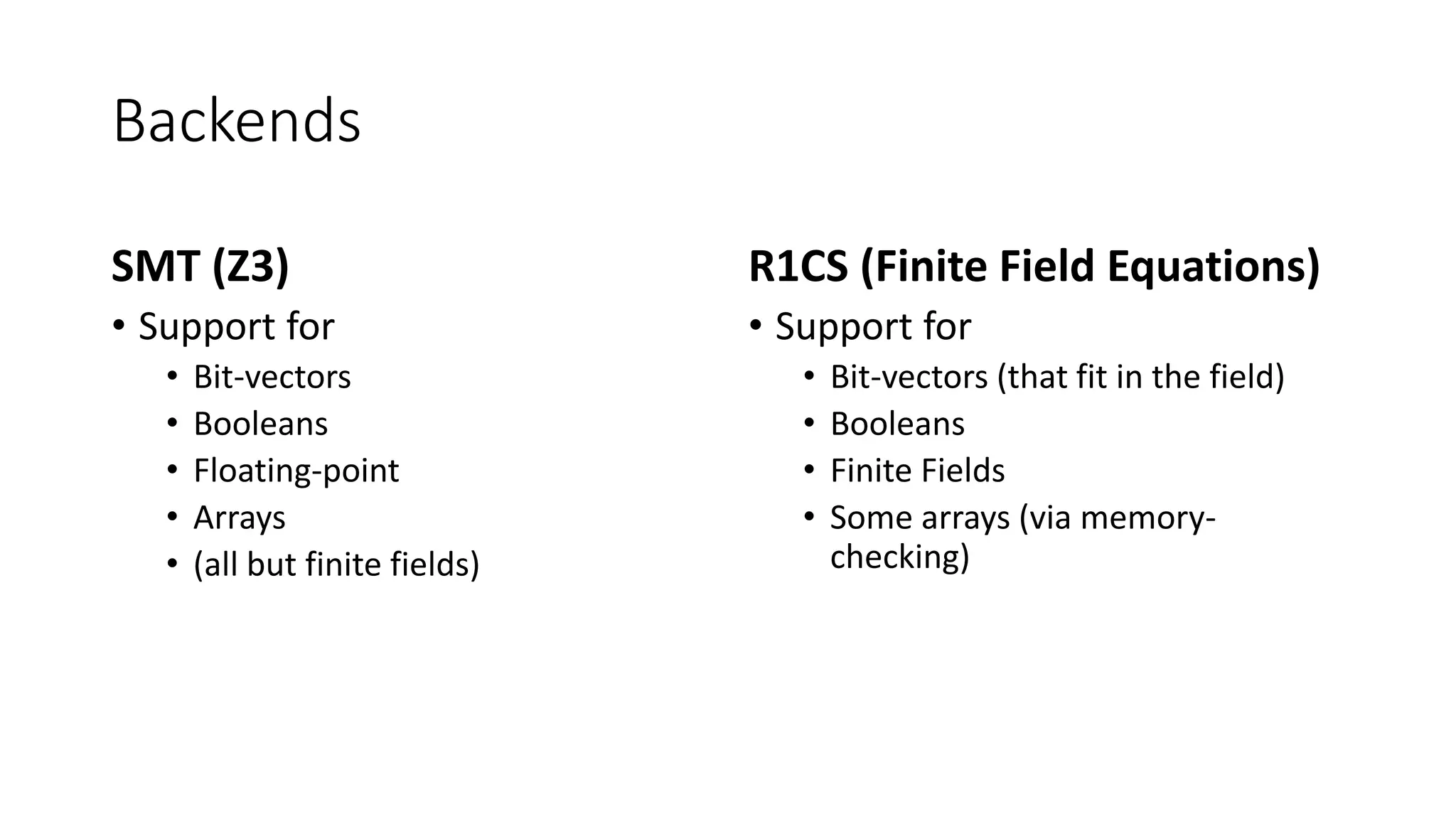 Backends

SMT (Z3)

• Support for
  • Bit-vectors
  • Booleans
  • Floating-point
  • Arrays
  • (all but finite fields)

R1CS (Finite Field Equations)

• Support for
  • Bit-vectors (that fit in the field)
  • Booleans
  • Finite Fields
  • Some arrays (via memory-checking)